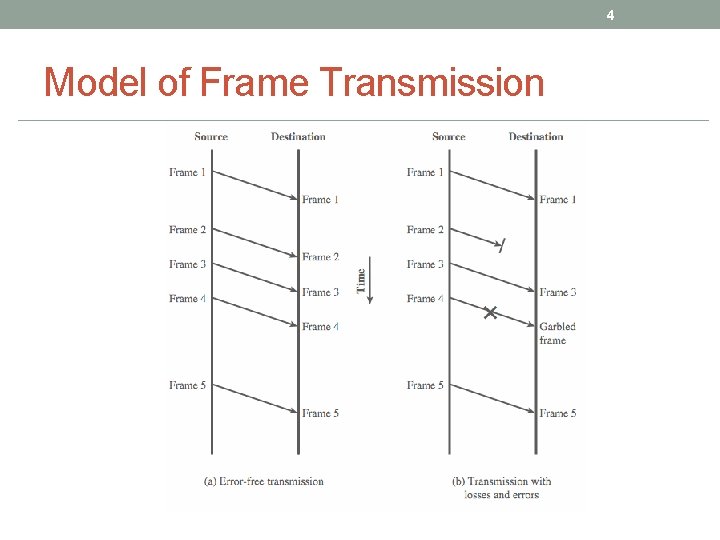 4

Model of Frame Transmission

Source
Destination

Frame 1
Frame 1
Frame 2
Frame 2
Frame 3
Frame 3
Frame 4
Frame 4
Frame 5
Frame 5

(a) Error-free transmission

Time

Source
Destination

Frame 1
Frame 1
Frame 2
Frame 3
Frame 3
Frame 4
Garbled frame
Frame 5
Frame 5

(b) Transmission with losses and errors